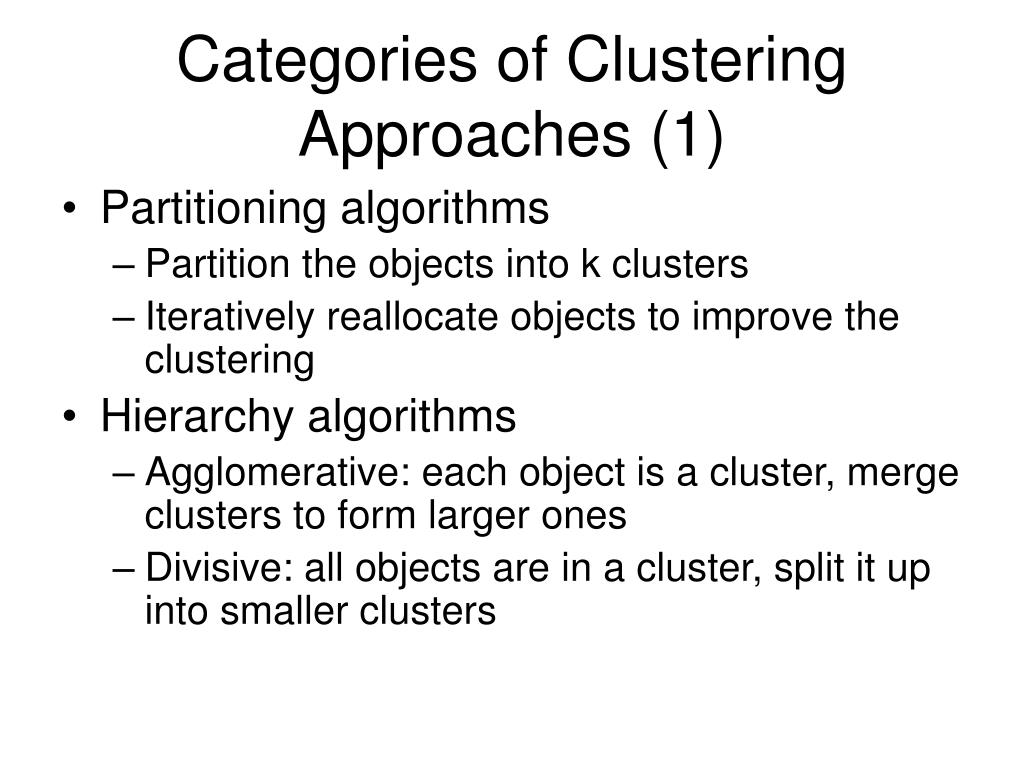 Categories of Clustering Approaches (1)

• Partitioning algorithms
– Partition the objects into k clusters
– Iteratively reallocate objects to improve the clustering
• Hierarchy algorithms
– Agglomerative: each object is a cluster, merge clusters to form larger ones
– Divisive: all objects are in a cluster, split it up into smaller clusters